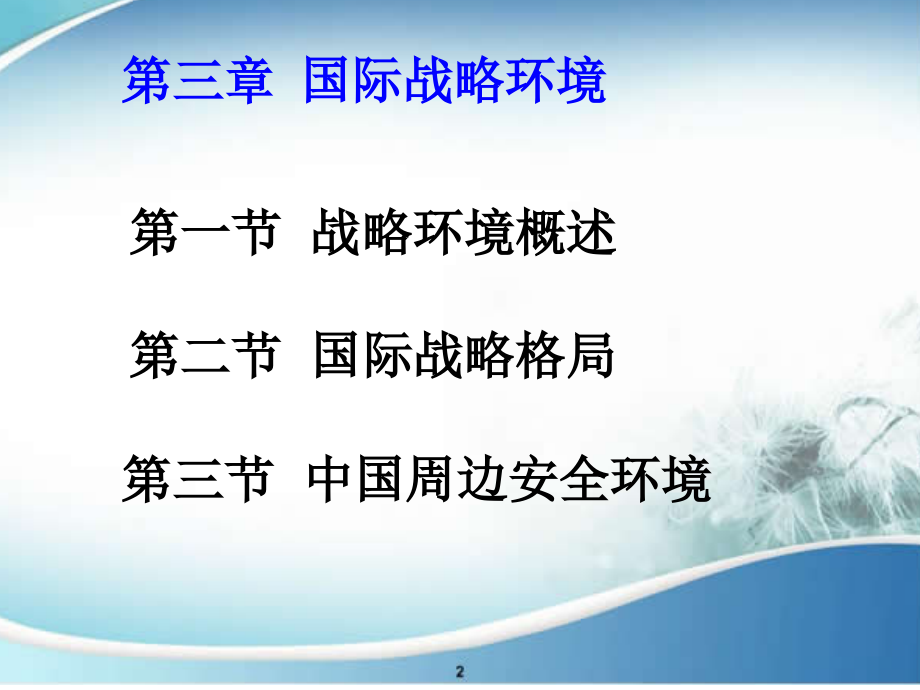 第三章 国际战略环境

第一节 战略环境概述

第二节 国际战略格局

第三节 中国周边安全环境

2